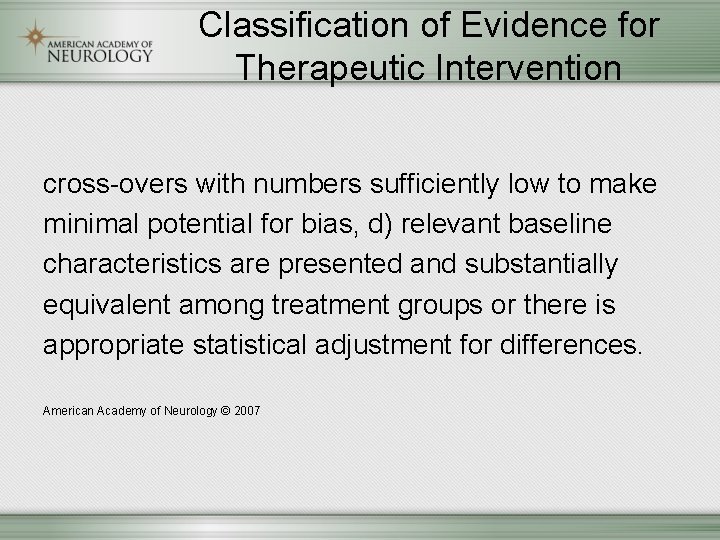 AMERICAN ACADEMY OF NEUROLOGY

Classification of Evidence for Therapeutic Intervention

cross-overs with numbers sufficiently low to make minimal potential for bias, d) relevant baseline characteristics are presented and substantially equivalent among treatment groups or there is appropriate statistical adjustment for differences.

American Academy of Neurology © 2007